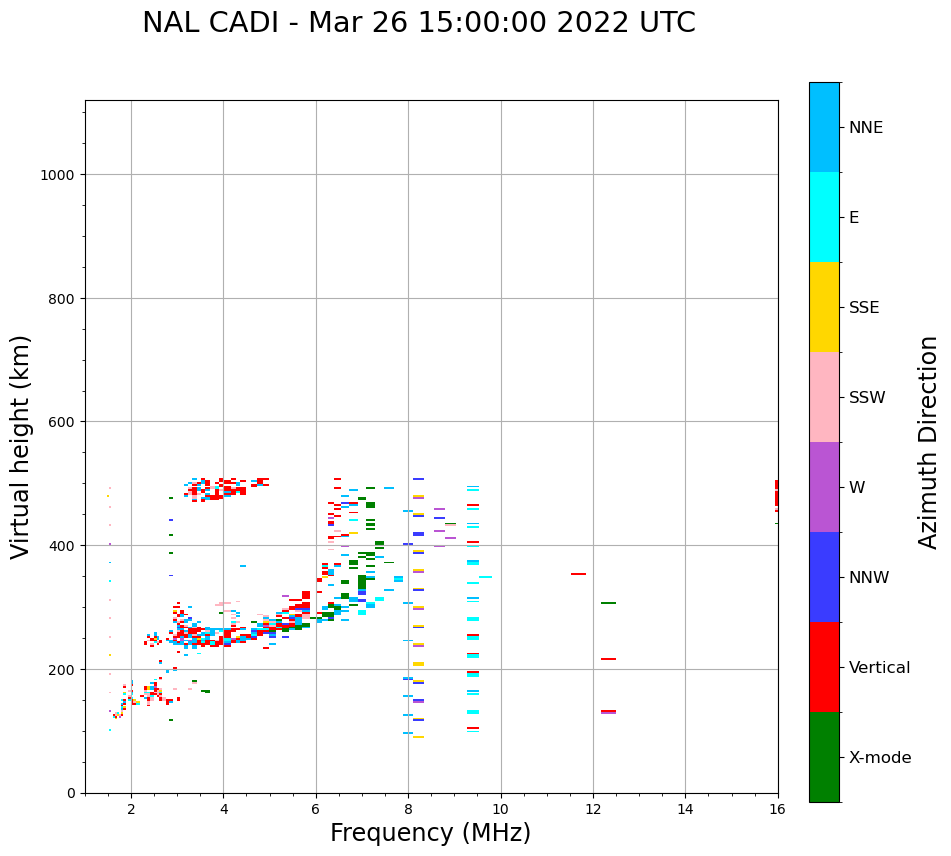 NAL CADI - Mar 26 15:00:00 2022 UTC

Virtual height (km)

1000
800
600
400
200
0

2
4
6
8
10
12
14
16

Frequency (MHz)

NNE
E
SSE
SSW
W
NNW
Vertical
X-mode

Azimuth Direction